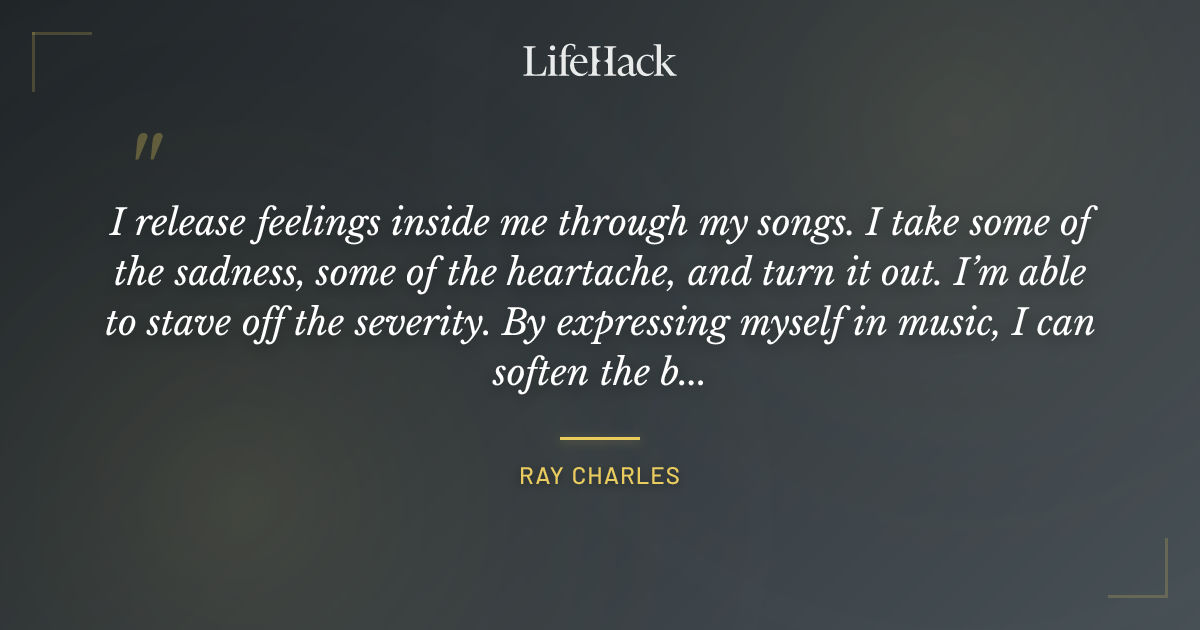 LifeHack

"

I release feelings inside me through my songs. I take some of the sadness, some of the heartache, and turn it out. I'm able to stave off the severity. By expressing myself in music, I can soften the b...

RAY CHARLES